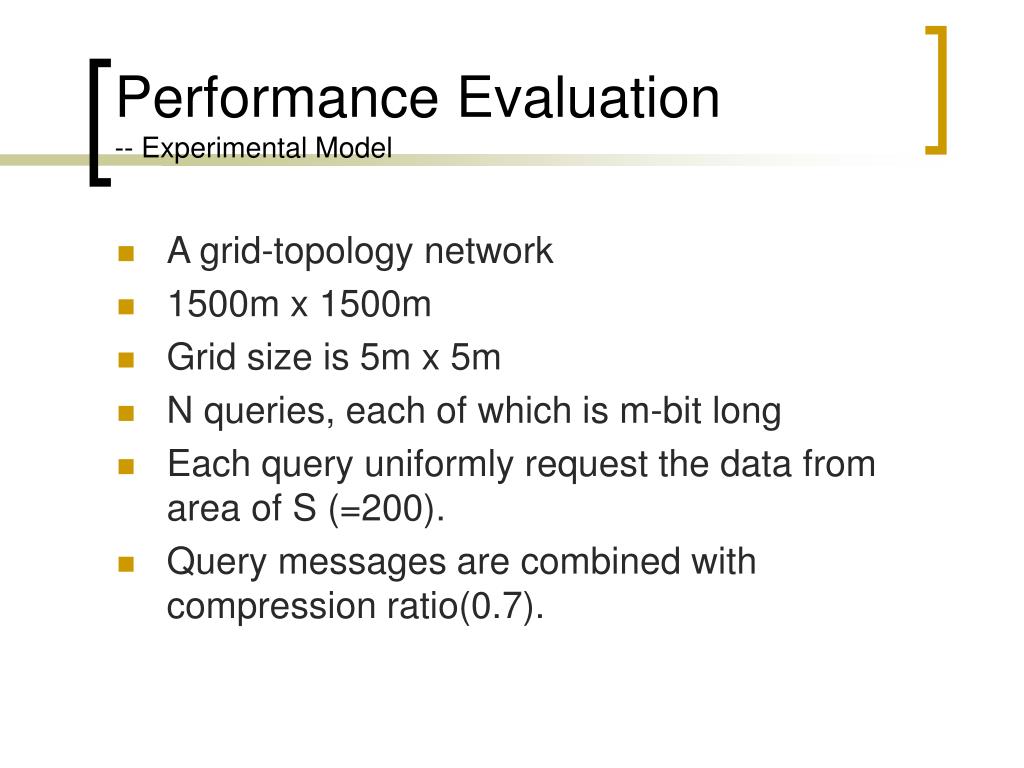 Performance Evaluation
-- Experimental Model

- A grid-topology network
- 1500m x 1500m
- Grid size is 5m x 5m
- N queries, each of which is m-bit long
- Each query uniformly request the data from area of S (=200).
- Query messages are combined with compression ratio(0.7).